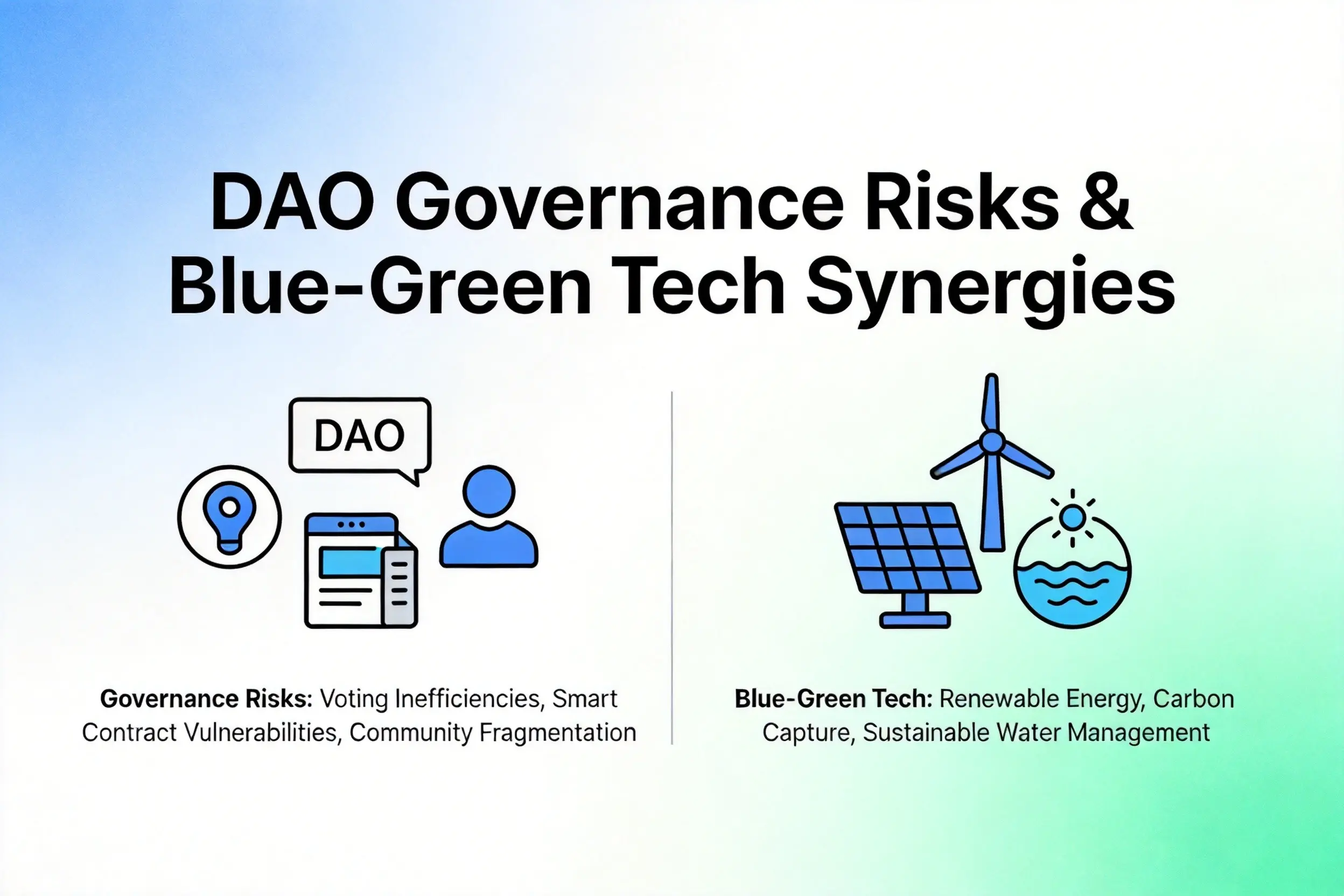 DAO Governance Risks & Blue-Green Tech Synergies

DAO

Governance Risks: Voting Inefficiencies, Smart Contract Vulnerabilities, Community Fragmentation

Blue-Green Tech: Renewable Energy, Carbon Capture, Sustainable Water Management